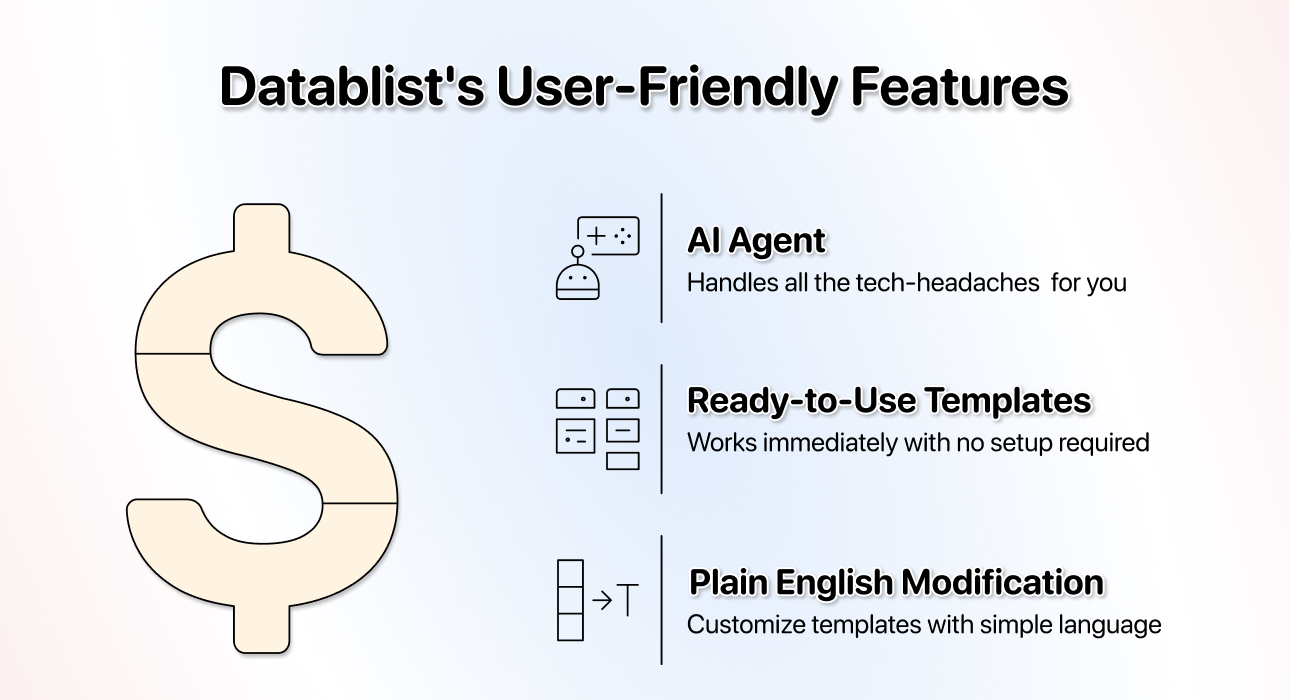 Datablist's User-Friendly Features

AI Agent
Handles all the tech-headaches for you

Ready-to-Use Templates
Works immediately with no setup required

Plain English Modification
Customize templates with simple language